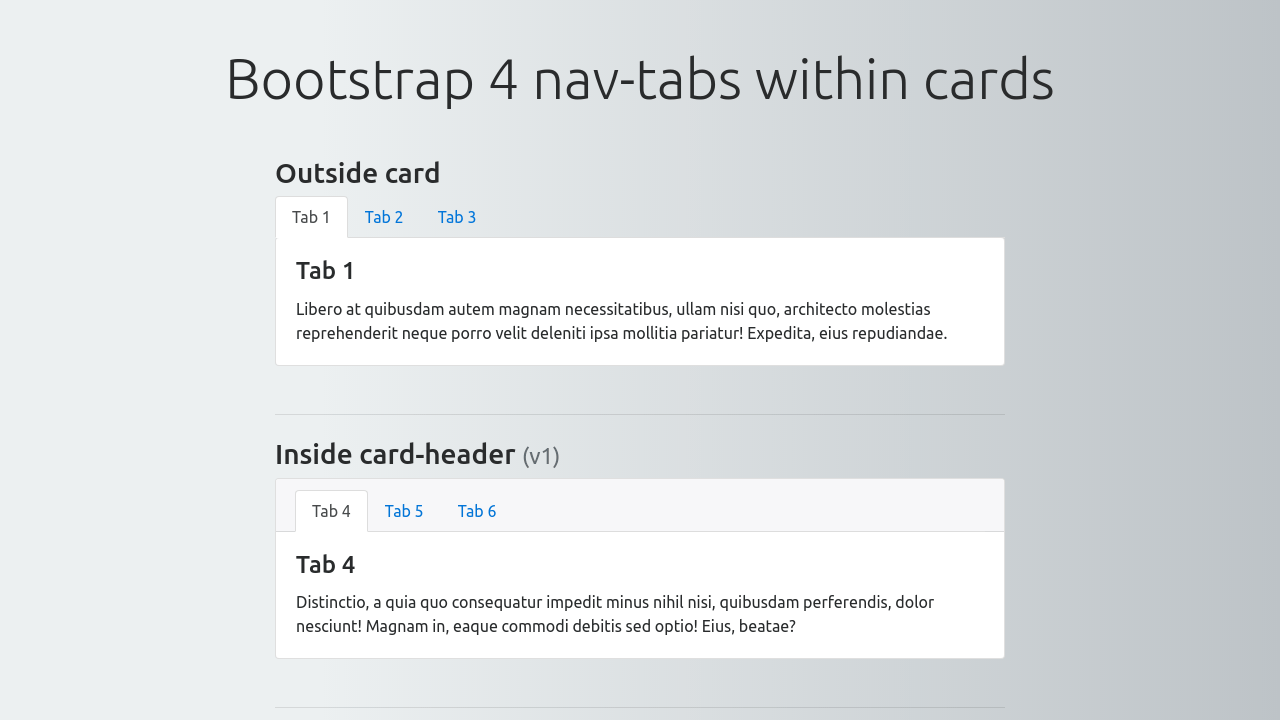 Bootstrap 4 nav-tabs within cards

Outside card

Tab 1 Tab 2 Tab 3

Tab 1

Libero at quibusdam autem magnam necessitatibus, ullam nisi quo, architecto molestias reprehenderit neque porro velit deleniti ipsa mollitia pariatur! Expedita, eius repudiandae.

Inside card-header (v1)

Tab 4 Tab 5 Tab 6

Tab 4

Distinctio, a quia quo consequatur impedit minus nihil nisi, quibusdam perferendis, dolor nesciunt! Magnam in, eaque commodi debitis sed optio! Eius, beatae?